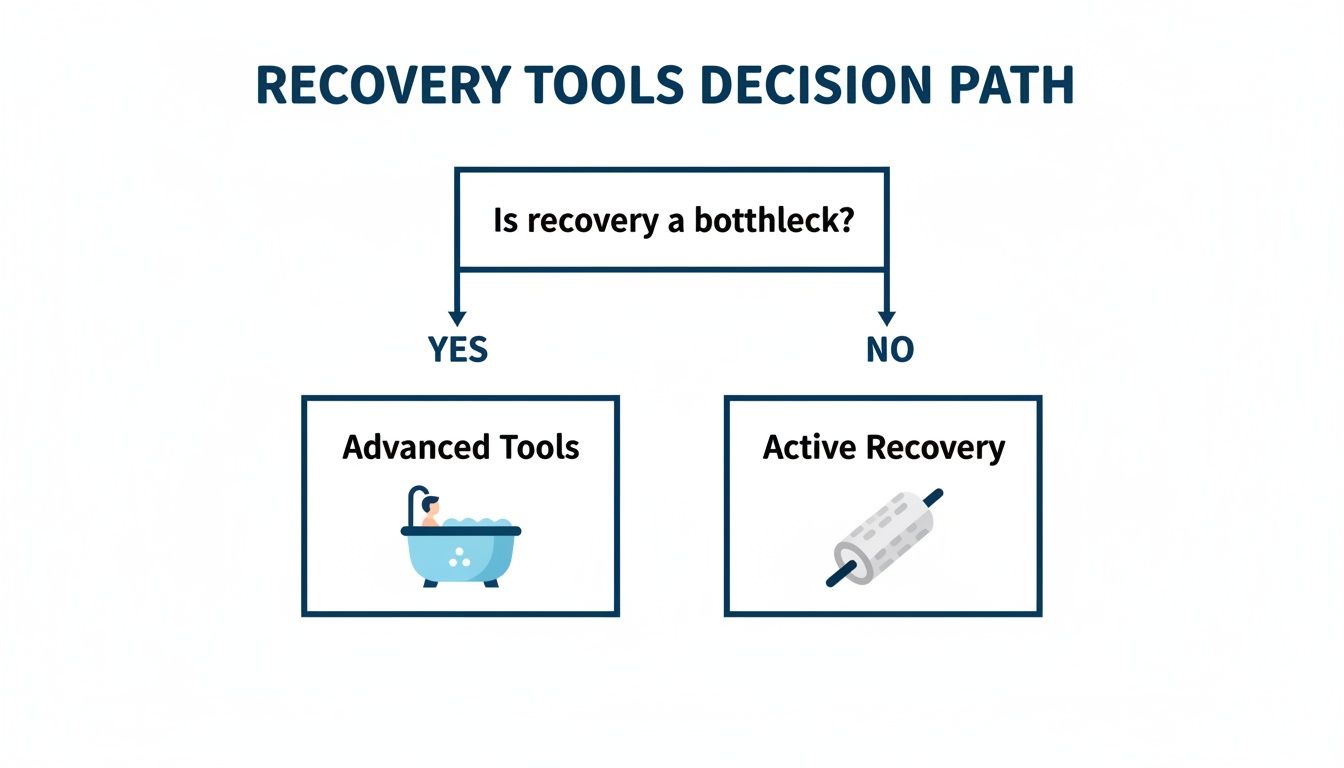 RECOVERY TOOLS DECISION PATH

Is recovery a botthleck?

YES

NO

Advanced Tools

Active Recovery